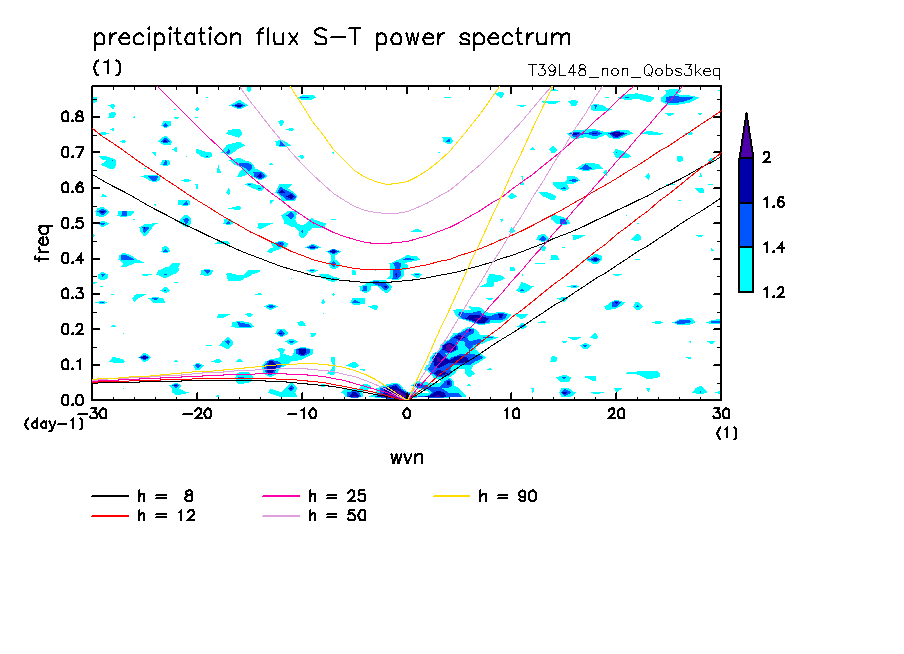 precipitation flux S-T power spectrum

(1)

T39L48_non_Qobs3keq

freq

0.8
0.7
0.6
0.5
0.4
0.3
0.2
0.1
0.0

(day-1)

-30 -20 -10 0 10 20 30

(1)

wvn

2
1.6
1.4
1.2

h = 8
h = 12
h = 25
h = 50
h = 90